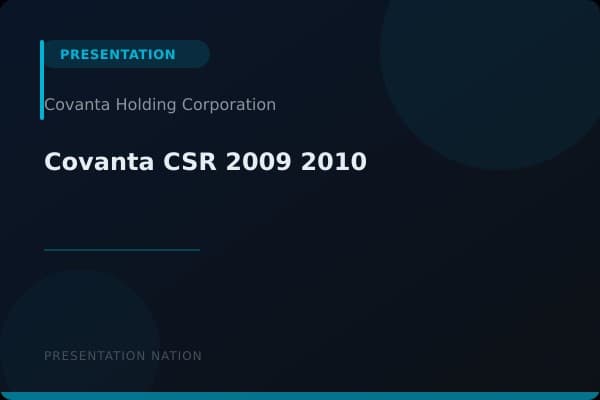 PRESENTATION

Covanta Holding Corporation

Covanta CSR 2009 2010

PRESENTATION NATION